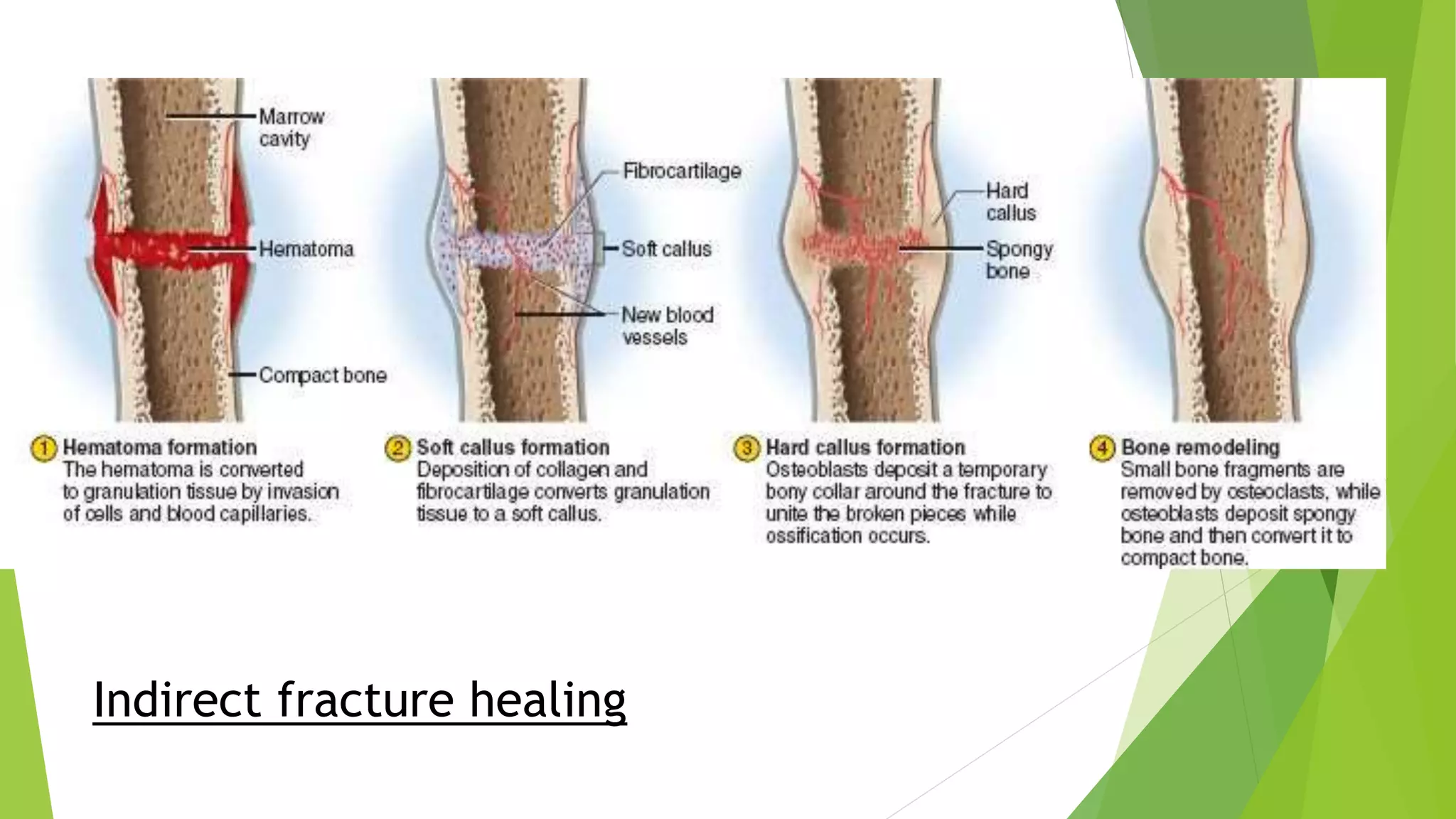 Marrow cavity

Hematoma

Compact bone

Fibrocartilage

Soft callus

New blood vessels

Hard callus

Spongy bone

1 Hematoma formation
The hematoma is converted to granulation tissue by invasion of cells and blood capillaries.

2 Soft callus formation
Deposition of collagen and fibrocartilage converts granulation tissue to a soft callus.

3 Hard callus formation
Osteoblasts deposit a temporary bony collar around the fracture to unite the broken pieces while ossification occurs.

4 Bone remodeling
Small bone fragments are removed by osteoclasts, while osteoblasts deposit spongy bone and then convert it to compact bone.

Indirect fracture healing